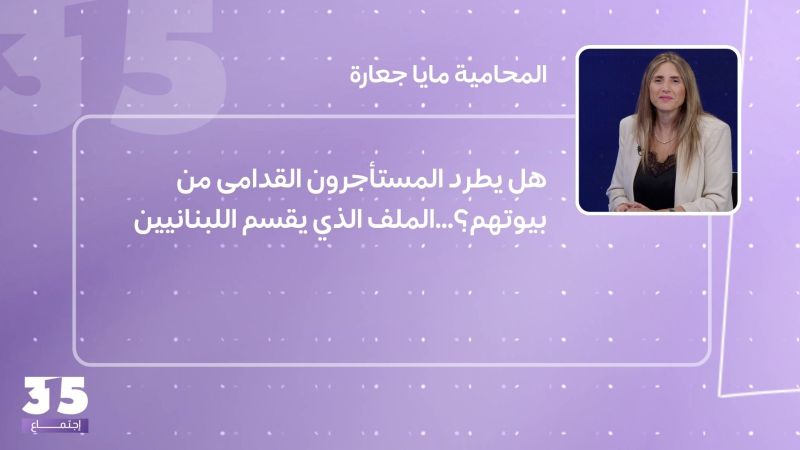 35

المحامية مايا جعارة

هل يطرد المستأجرون القدامى من بيوتهم؟...الملف الذي يقسم اللبنانيين

35
إجتماع